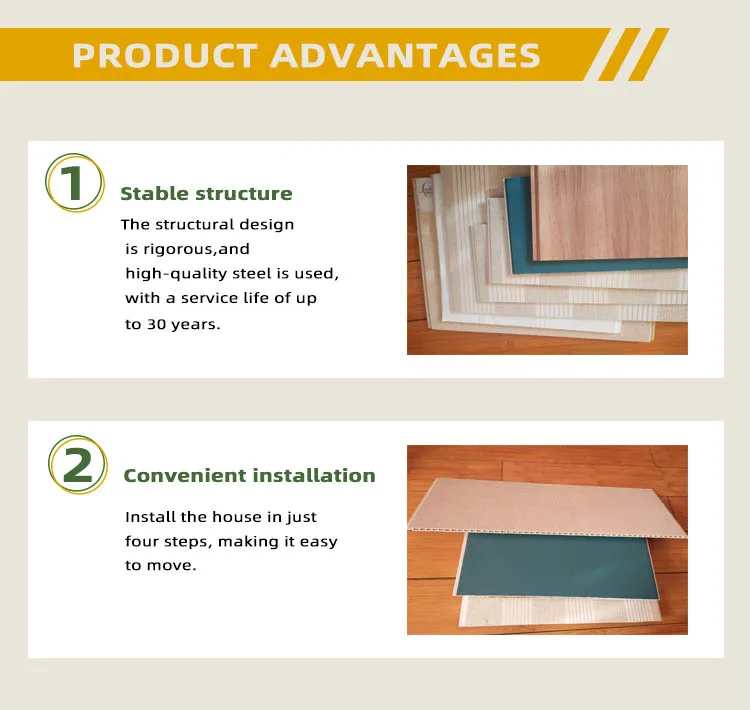 PRODUCT ADVANTAGES

1

Stable structure

The structural design is rigorous,and high-quality steel is used, with a service life of up to 30 years.

2

Convenient installation

Install the house in just four steps, making it easy to move.